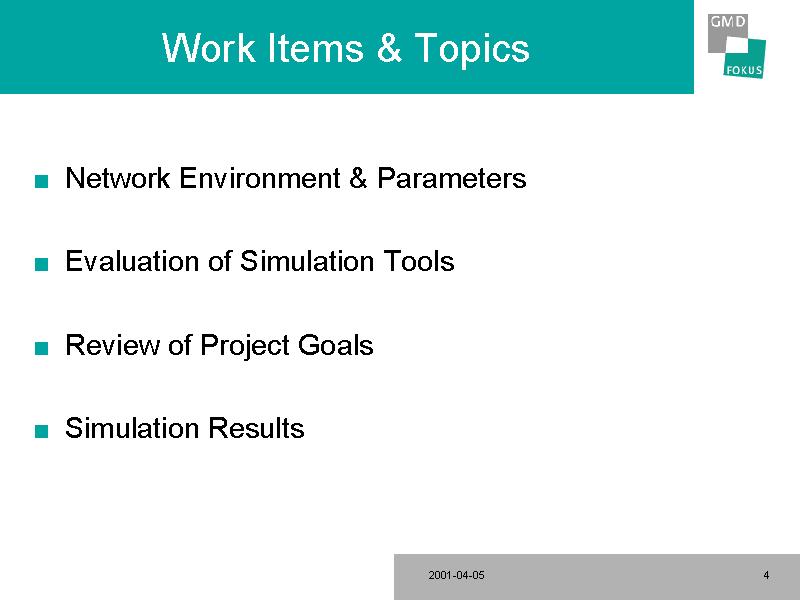 Work Items & Topics

GMD

FOKUS

- Network Environment & Parameters
- Evaluation of Simulation Tools
- Review of Project Goals
- Simulation Results

2001-04-05

4